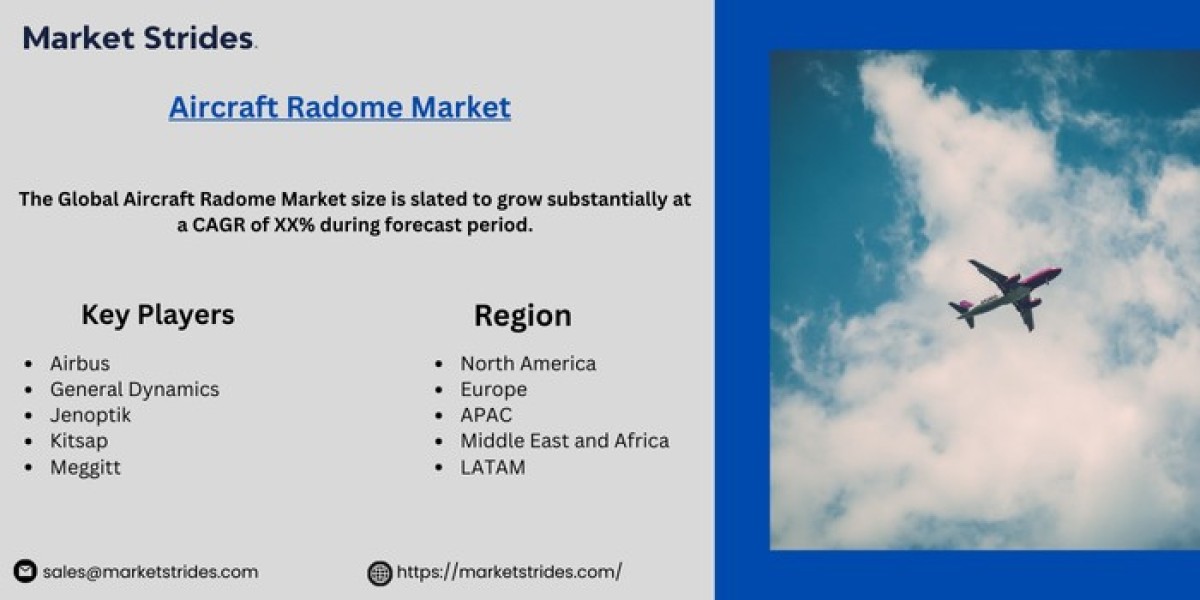 Market Strides.

Aircraft Radome Market

The Global Aircraft Radome Market size is slated to grow substantially at a CAGR of XX% during forecast period.

Key Players

- Airbus
- General Dynamics
- Jenoptik
- Kitsap
- Meggitt

Region

- North America
- Europe
- APAC
- Middle East and Africa
- LATAM

sales@marketstrides.com

https://marketstrides.com/